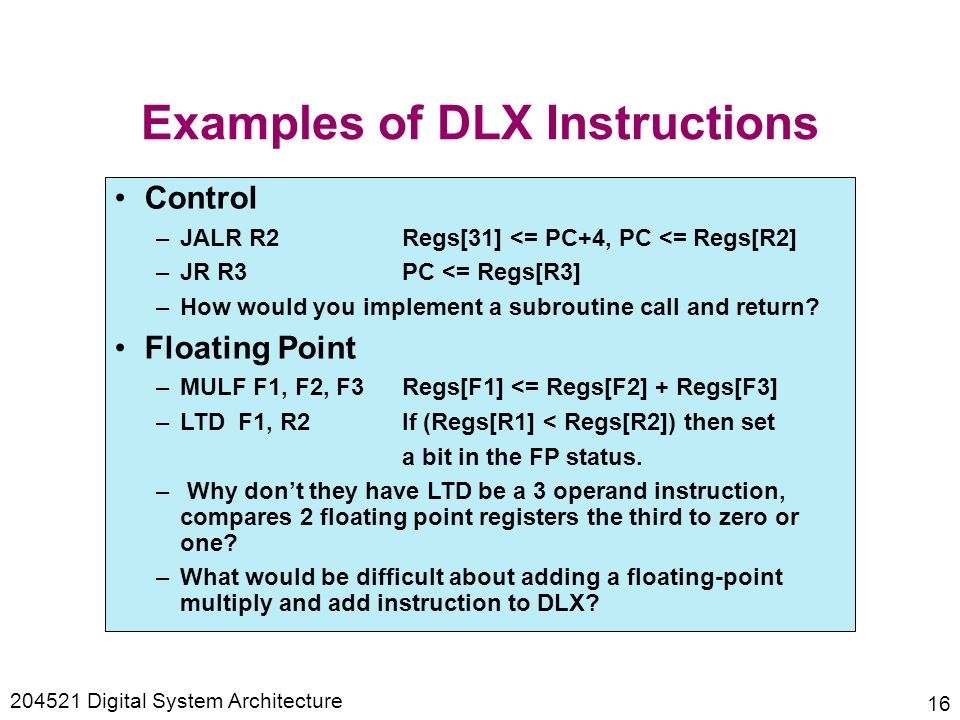 Examples of DLX Instructions

• Control
– JALR R2 Regs[31] <= PC+4, PC <= Regs[R2]
– JR R3 PC <= Regs[R3]
– How would you implement a subroutine call and return?

• Floating Point
– MULF F1, F2, F3 Regs[F1] <= Regs[F2] + Regs[F3]
– LTD F1, R2 If (Regs[R1] < Regs[R2]) then set a bit in the FP status.
– Why don't they have LTD be a 3 operand instruction, compares 2 floating point registers the third to zero or one?
– What would be difficult about adding a floating-point multiply and add instruction to DLX?

204521 Digital System Architecture

16